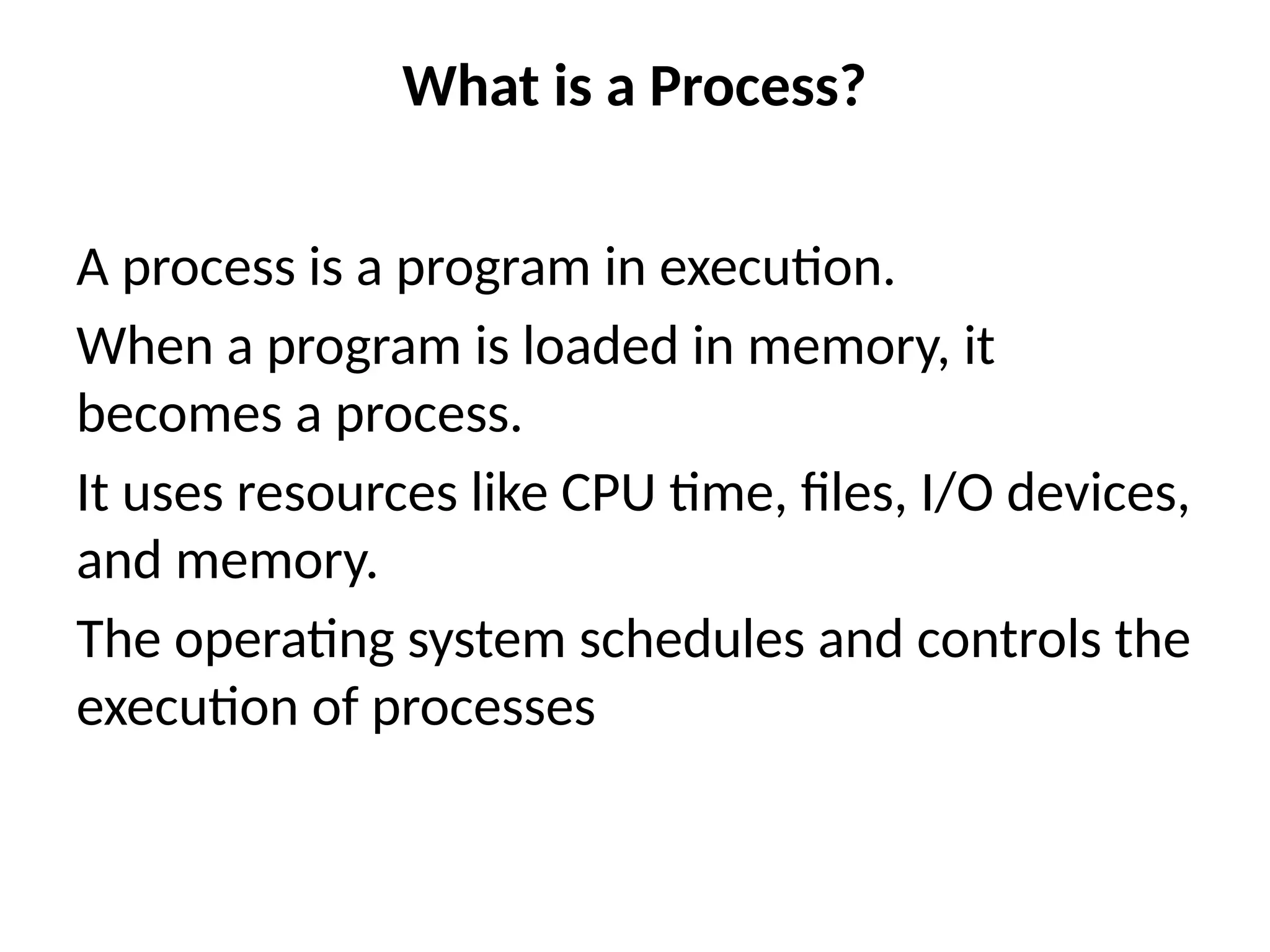 What is a Process?

A process is a program in execution.

When a program is loaded in memory, it becomes a process.

It uses resources like CPU time, files, I/O devices, and memory.

The operating system schedules and controls the execution of processes